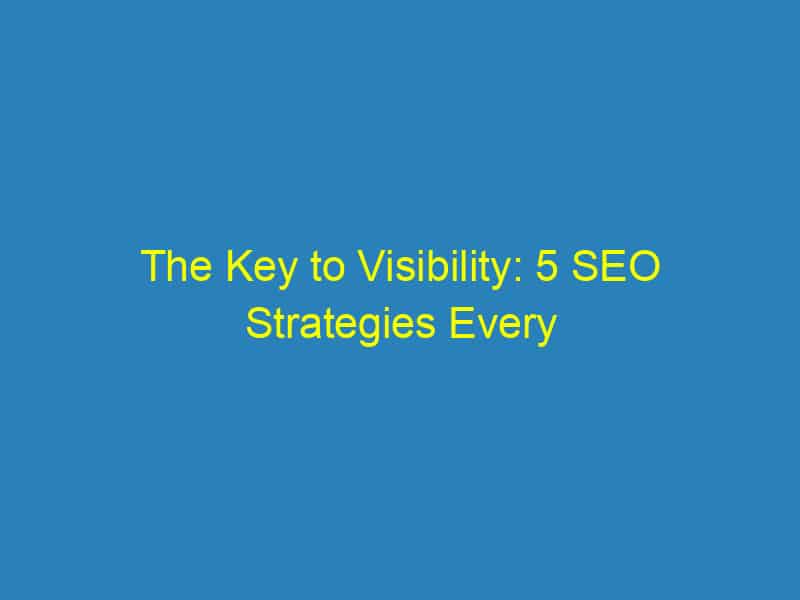 The Key to Visibility: 5 SEO Strategies Every